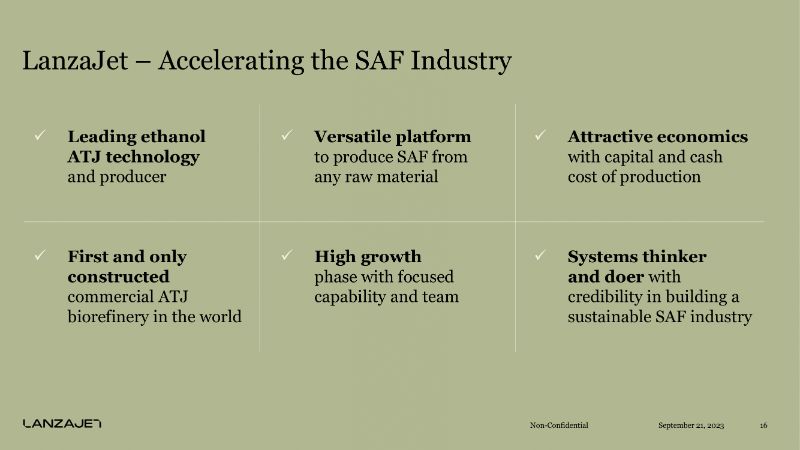 LanzaJet – Accelerating the SAF Industry

✓ Leading ethanol ATJ technology and producer

✓ Versatile platform to produce SAF from any raw material

✓ Attractive economics with capital and cash cost of production

✓ First and only constructed commercial ATJ biorefinery in the world

✓ High growth phase with focused capability and team

✓ Systems thinker and doer with credibility in building a sustainable SAF industry

LANZAJET

Non-Confidential

September 21, 2023

16